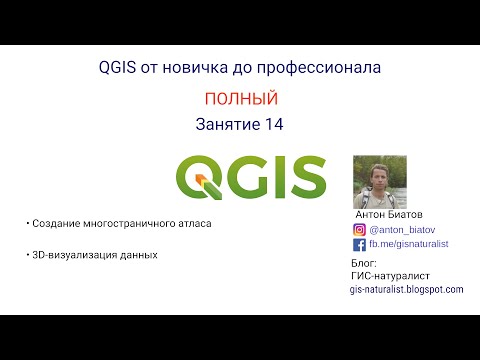 QGIS от новичка до профессионала

ПОЛНЫЙ

Занятие 14

QGIS

• Создание многостраничного атласа

• 3D-визуализация данных

Антон Биатов

@anton_biatov

fb.me/gisnaturalist

Блог:
ГИС-натуралист
gis-naturalist.blogspot.com